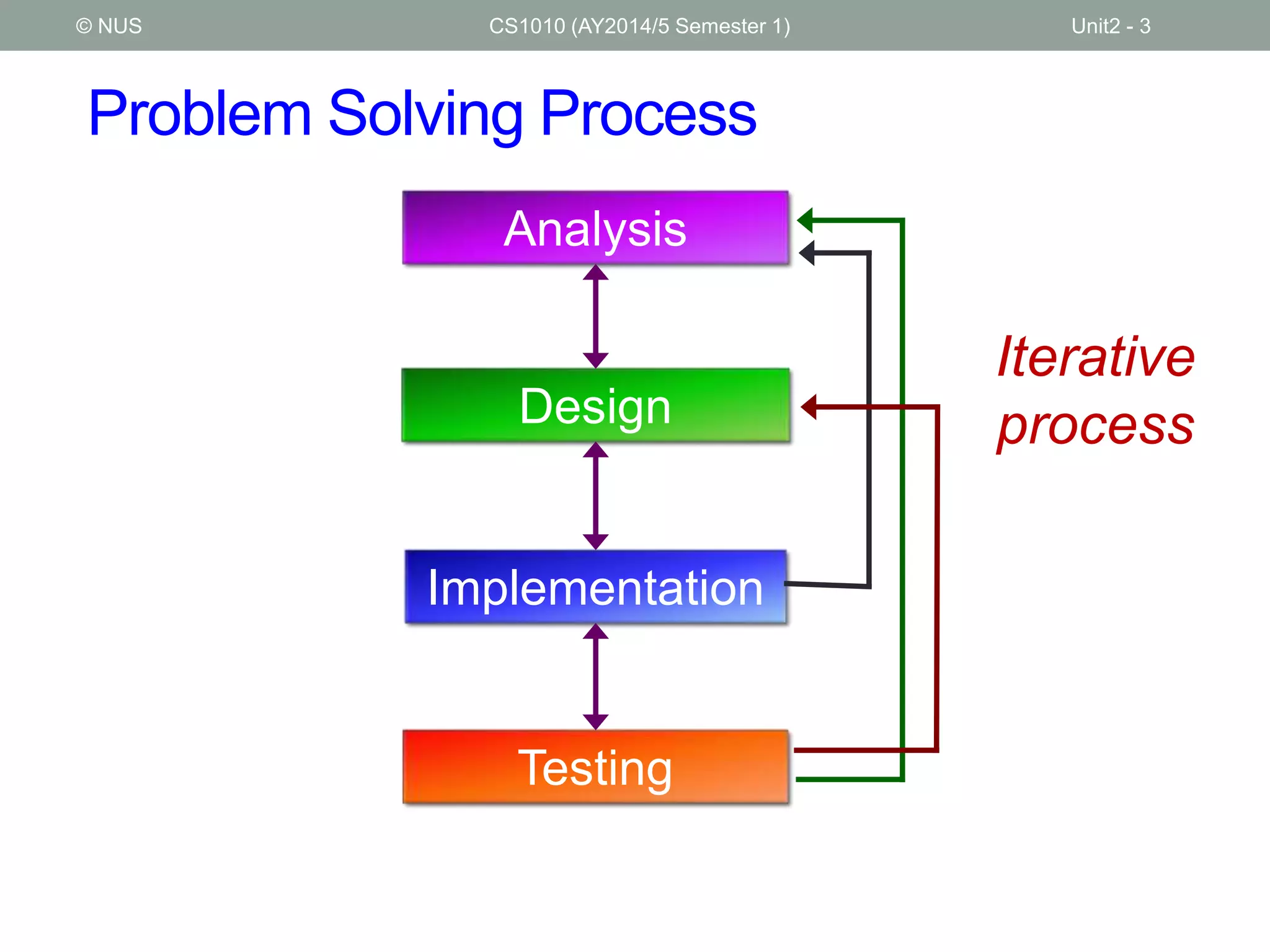 © NUS CS1010 (AY2014/5 Semester 1) Unit2 - 3

Problem Solving Process

Analysis

Design

Implementation

Testing

Iterative process